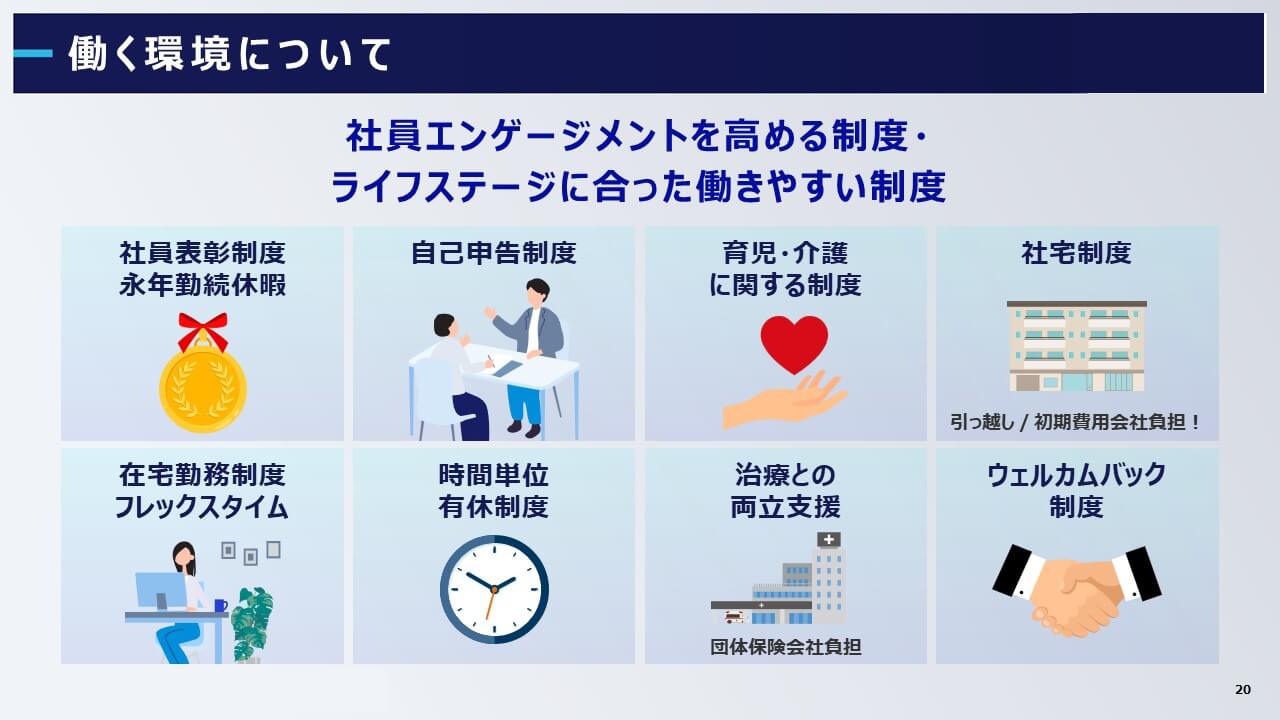 働く環境について

社員エンゲージメントを高める制度・
ライフステージに合った働きやすい制度

社員表彰制度
永年勤続休暇

自己申告制度

育児･介護
に関する制度

社宅制度

引っ越し / 初期費用会社負担！

在宅勤務制度
フレックスタイム

時間単位
有休制度

治療との
両立支援

団体保険会社負担

ウェルカムバック
制度

20